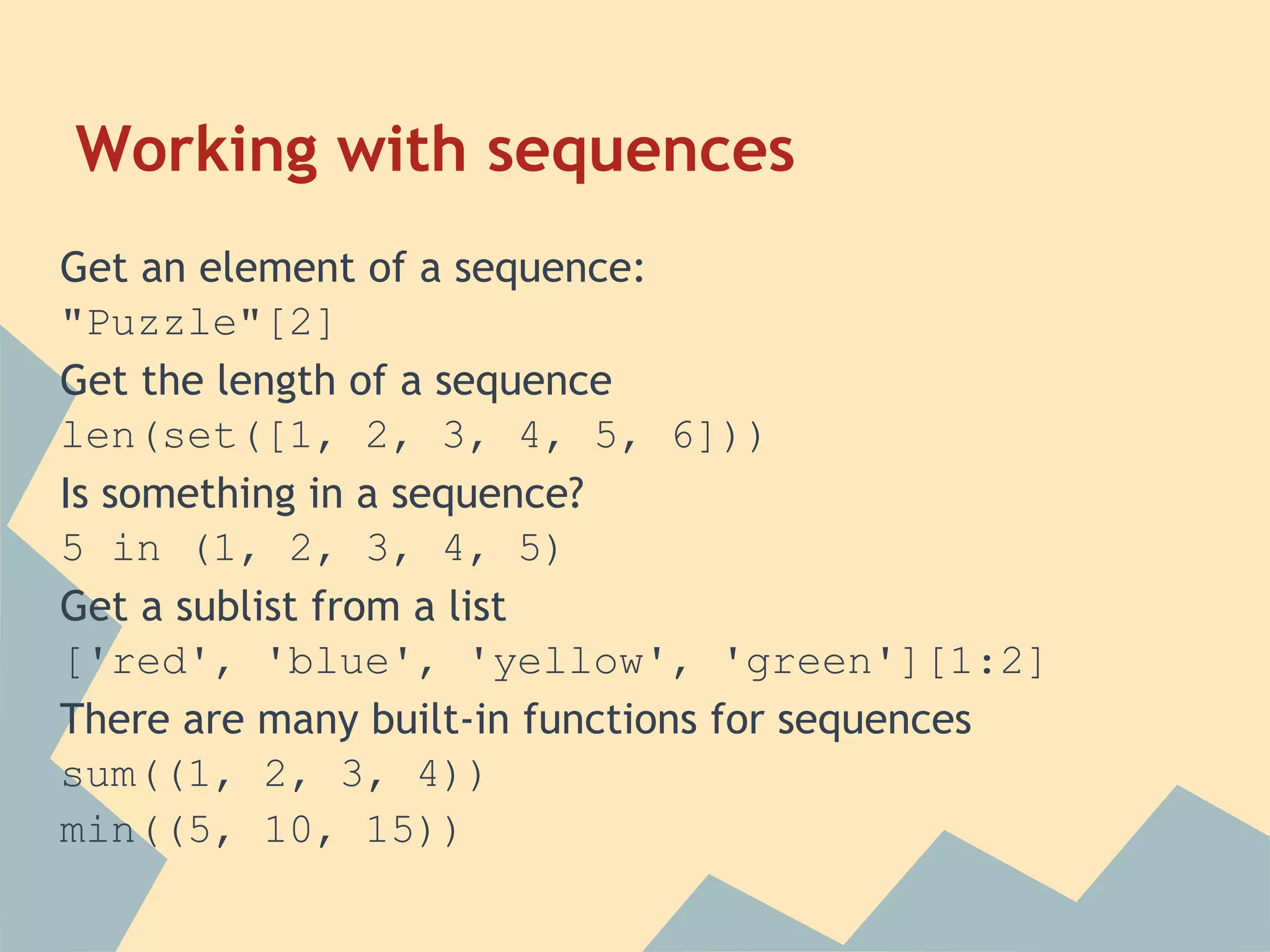 Working with sequences

Get an element of a sequence:

"Puzzle"[2]

Get the length of a sequence

len(set([1, 2, 3, 4, 5, 6]))

Is something in a sequence?

5 in (1, 2, 3, 4, 5)

Get a sublist from a list

['red', 'blue', 'yellow', 'green'][1:2]

There are many built-in functions for sequences

sum((1, 2, 3, 4))

min((5, 10, 15))